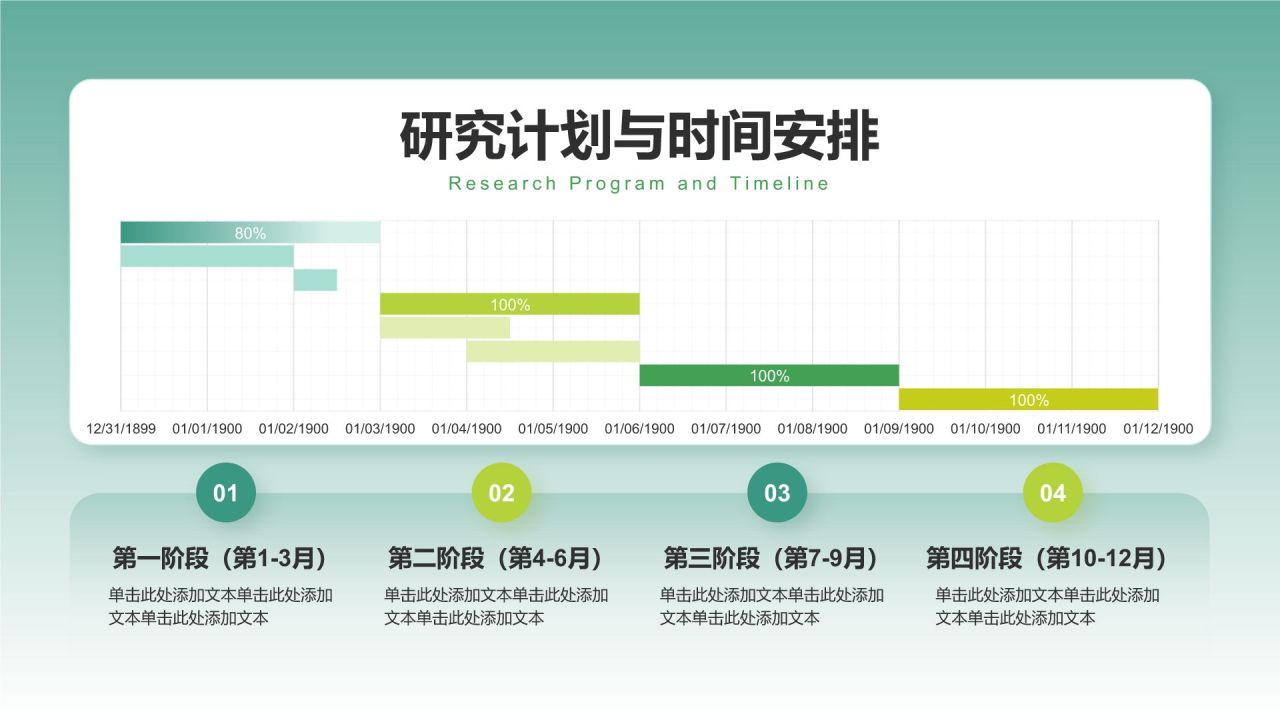 研究计划与时间安排

Research Program and Timeline

80%

100%

100%

100%

12/31/1899 01/01/1900 01/02/1900 01/03/1900 01/04/1900 01/05/1900 01/06/1900 01/07/1900 01/08/1900 01/09/1900 01/10/1900 01/11/1900 01/12/1900

01

第一阶段（第1-3月）

单击此处添加文本单击此处添加文本单击此处添加文本

02

第二阶段（第4-6月）

单击此处添加文本单击此处添加文本单击此处添加文本

03

第三阶段（第7-9月）

单击此处添加文本单击此处添加文本单击此处添加文本

04

第四阶段（第10-12月）

单击此处添加文本单击此处添加文本单击此处添加文本